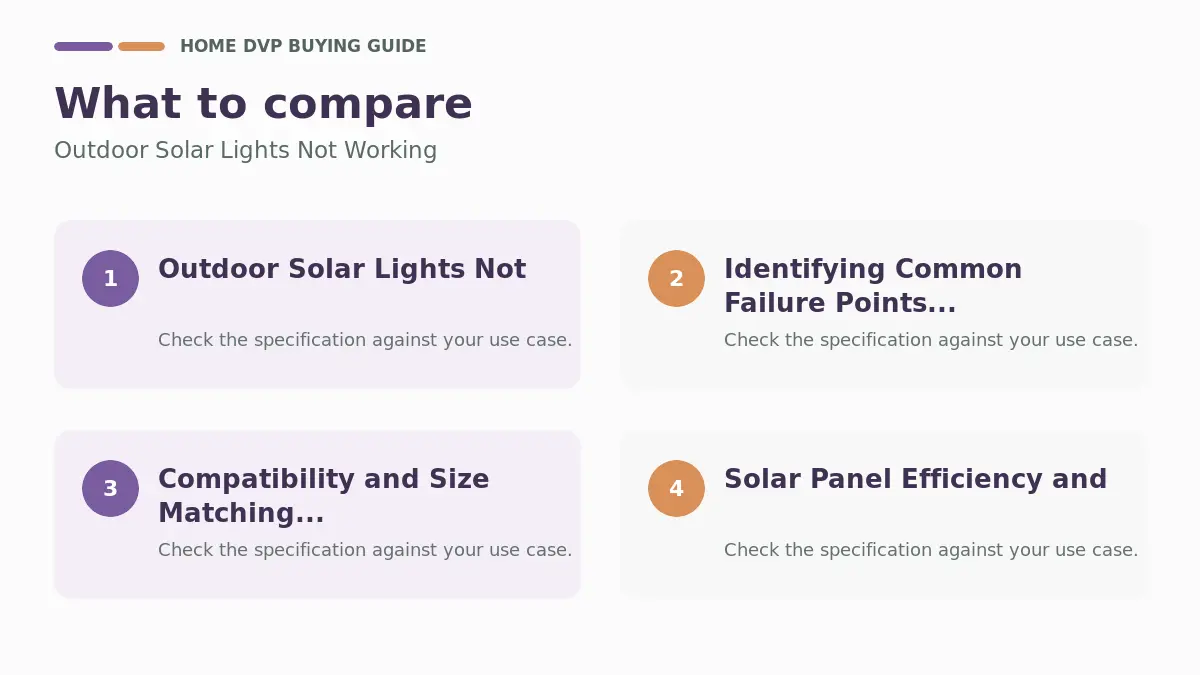 HOME DVP BUYING GUIDE

What to compare

Outdoor Solar Lights Not Working

1
Outdoor Solar Lights Not
Check the specification against your use case.

2
Identifying Common Failure Points...
Check the specification against your use case.

3
Compatibility and Size Matching...
Check the specification against your use case.

4
Solar Panel Efficiency and
Check the specification against your use case.